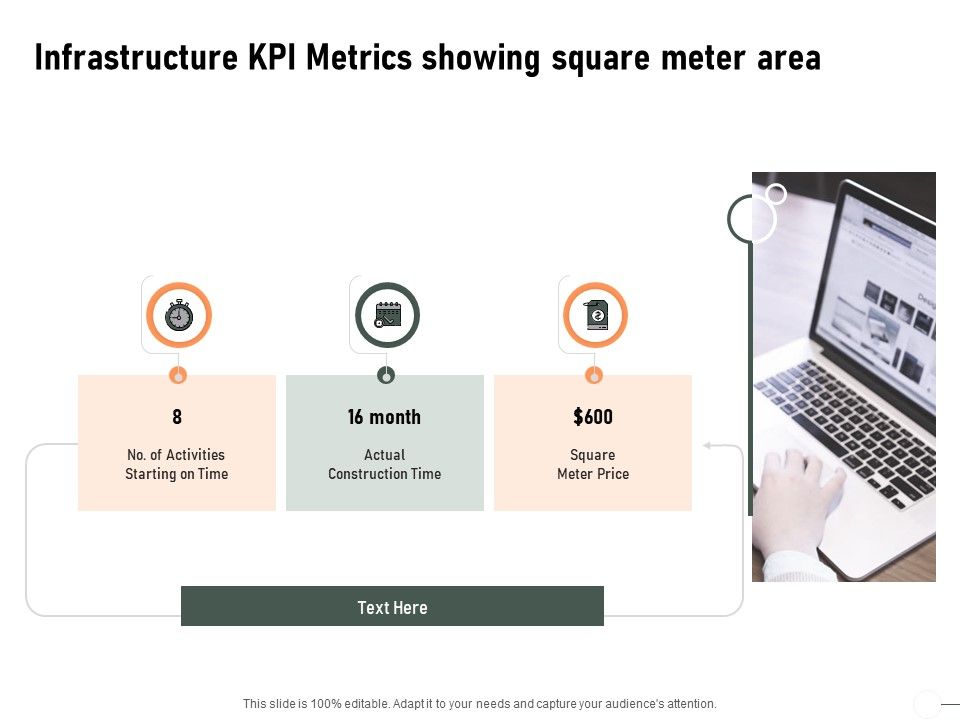 Infrastructure KPI Metrics showing square meter area

8

No. of Activities Starting on Time

16 month

Actual Construction Time

$600

Square Meter Price

Text Here

This slide is 100% editable. Adapt it to your needs and capture your audience's attention.